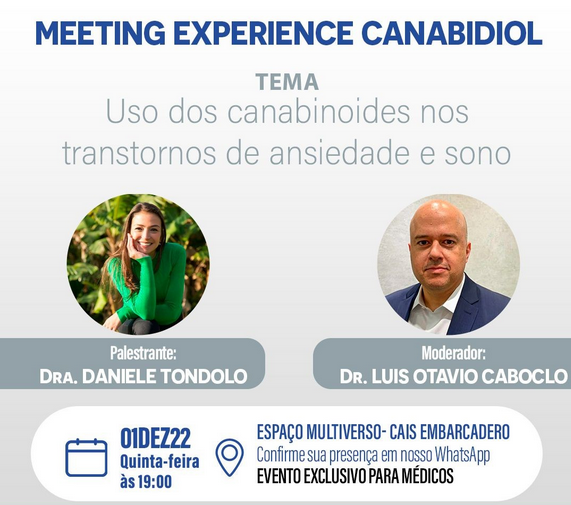 MEETING EXPERIENCE CANABIDIOL

TEMA
Uso dos canabinoides nos transtornos de ansiedade e sono

Palestrante:
DRA. DANIELE TONDOLO

Moderador:
DR. LUIS OTAVIO CABOCLO

01DEZ22
Quinta-feira
às 19:00

ESPAÇO MULTIVERSO- CAIS EMBARCADERO
Confirme sua presença em nosso WhatsApp
EVENTO EXCLUSIVO PARA MÉDICOS